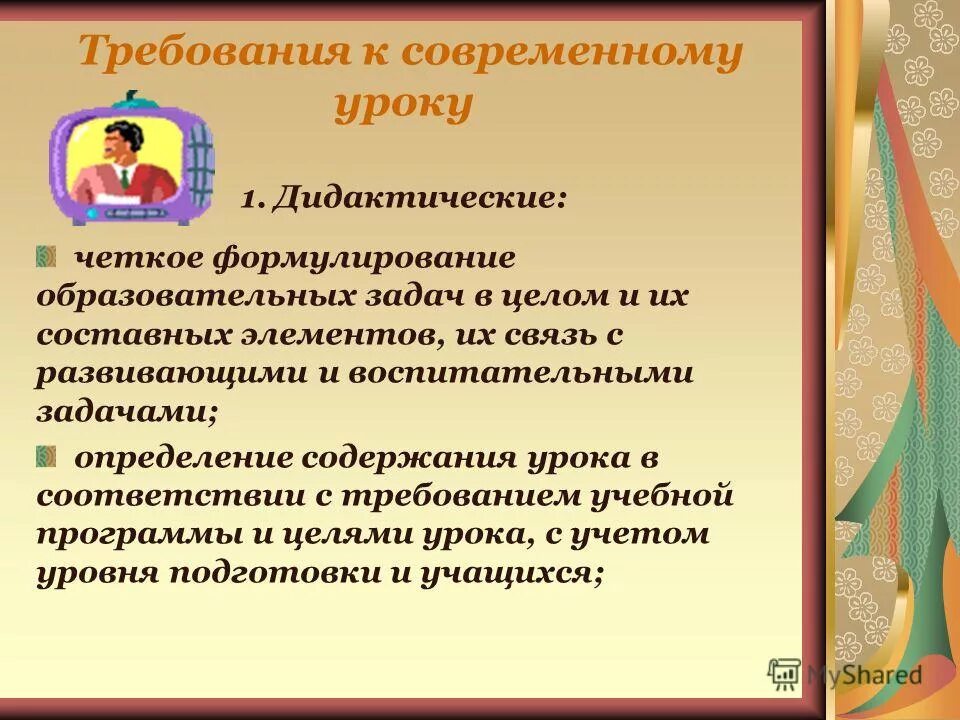 Требования к современному уроку

1. Дидактические:

четкое формулирование образовательных задач в целом и их составных элементов, их связь с развивающими и воспитательными задачами;

определение содержания урока в соответствии с требованием учебной программы и целями урока, с учетом уровня подготовки и учащихся;

MyShared